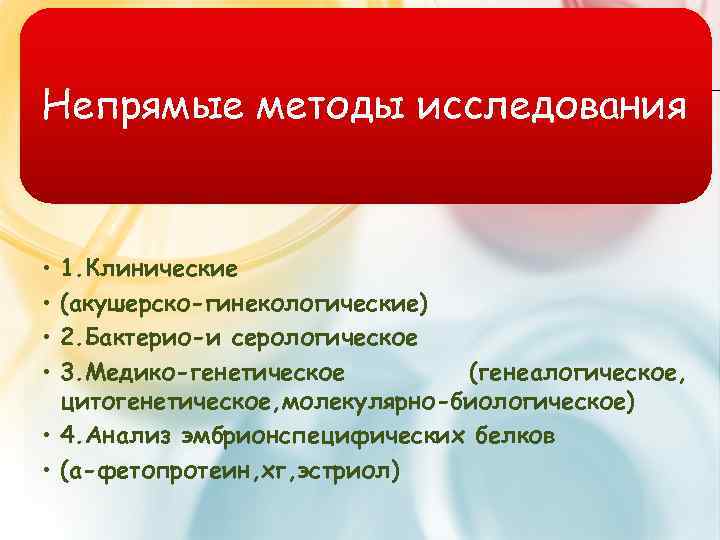 Непрямые методы исследования

• 1.Клинические
• (акушерско-гинекологические)
• 2.Бактерио-и серологическое
• 3.Медико-генетическое (генеалогическое, цитогенетическое,молекулярно-биологическое)
• 4.Анализ эмбрионспецифических белков
• (а-фетопротеин,хг,эстриол)